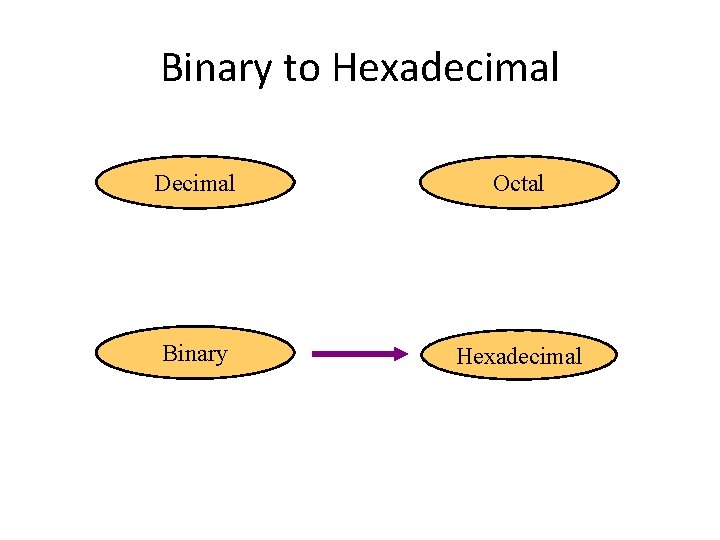 Binary to Hexadecimal

Decimal

Octal

Binary

Hexadecimal